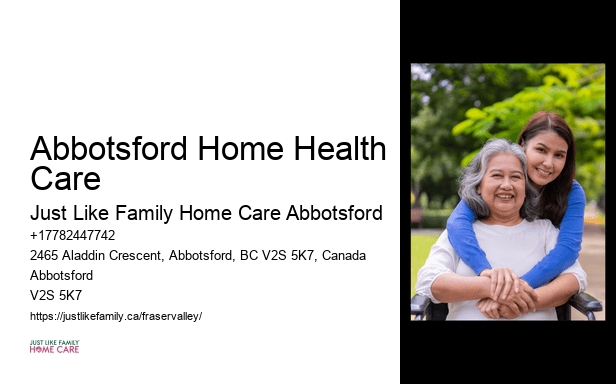 Abbotsford Home Health Care

Just Like Family Home Care Abbotsford

+17782447742

2465 Aladdin Crescent, Abbotsford, BC V2S 5K7, Canada

Abbotsford

V2S 5K7

https://justlikefamily.ca/fraservalley/

JUST LIKE FAMILY
HOME CARE